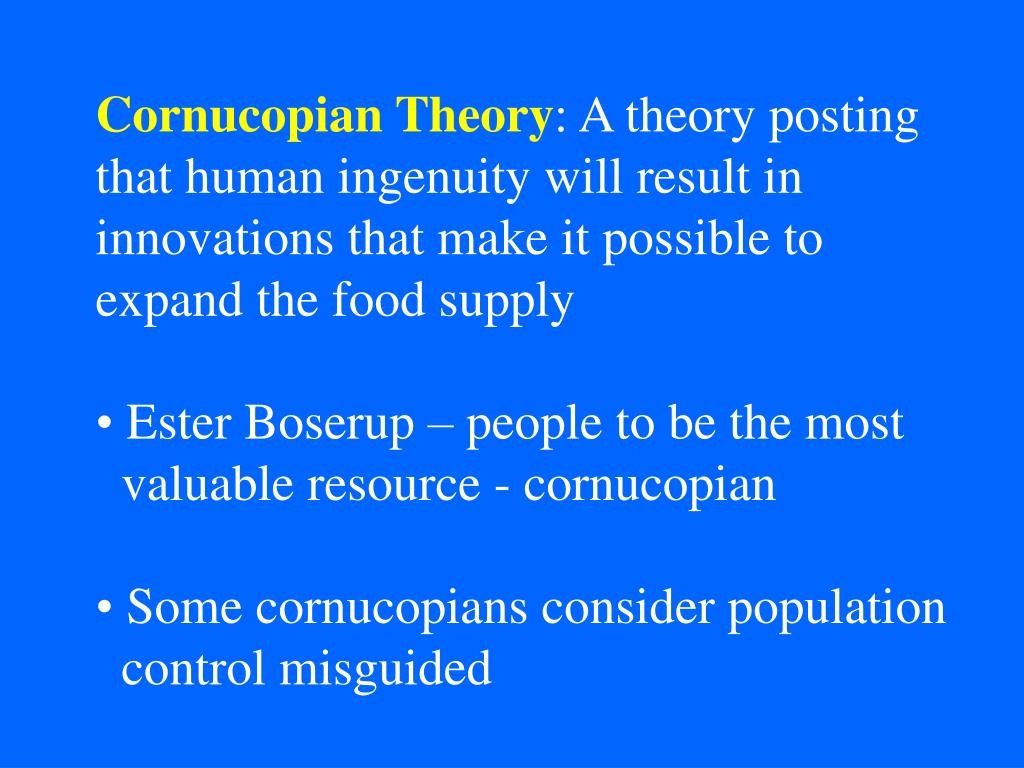 Cornucopian Theory: A theory posting that human ingenuity will result in innovations that make it possible to expand the food supply

• Ester Boserup – people to be the most valuable resource - cornucopian

• Some cornucopians consider population control misguided